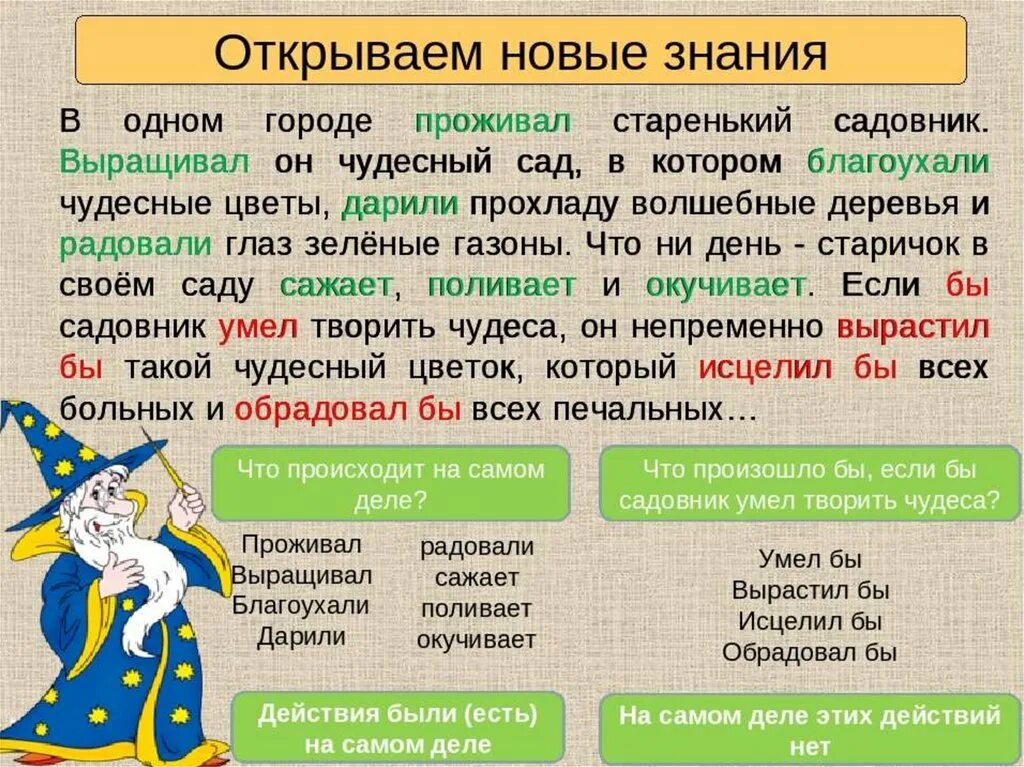 Открываем новые знания

В одном городе проживал старенький садовник. Выращивал он чудесный сад, в котором благоухали чудесные цветы, дарили прохладу волшебные деревья и радовали глаз зелёные газоны. Что ни день - старичок в своём саду сажает, поливает и окучивает. Если бы садовник умел творить чудеса, он непременно вырастил бы такой чудесный цветок, который исцелил бы всех больных и обрадовал бы всех печальных…

Что происходит на самом деле?

Проживал
Выращивал
Благоухали
Дарили

радовали
сажает
поливает
окучивает

Действия были (есть) на самом деле

Что произошло бы, если бы садовник умел творить чудеса?

Умел бы
Вырастил бы
Исцелил бы
Обрадовал бы

На самом деле этих действий нет